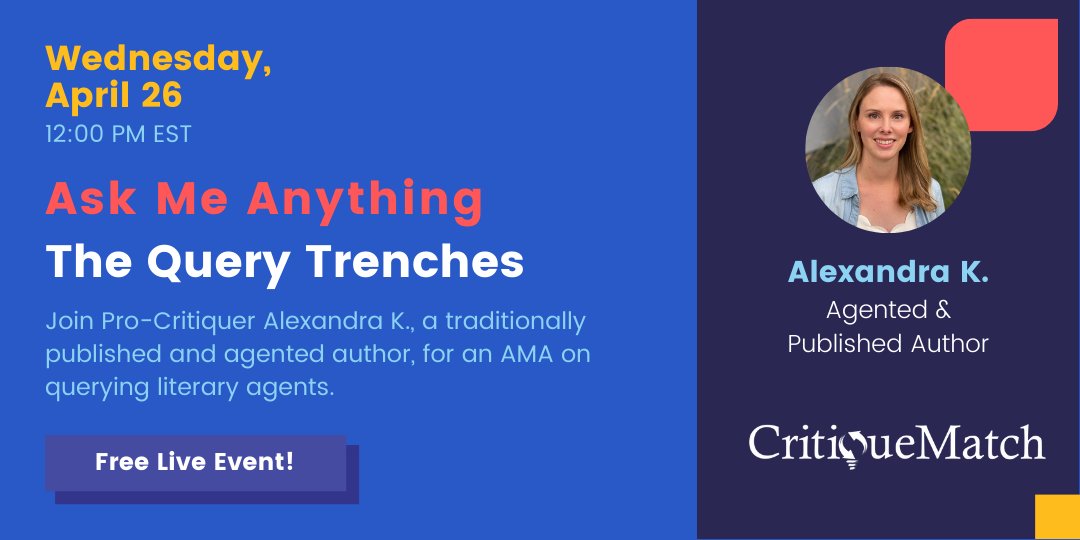 Wednesday, April 26
12:00 PM EST

Ask Me Anything
The Query Trenches

Join Pro-Critiquer Alexandra K., a traditionally published and agented author, for an AMA on querying literary agents.

Free Live Event!

Alexandra K.
Agented & Published Author

CritiqueMatch